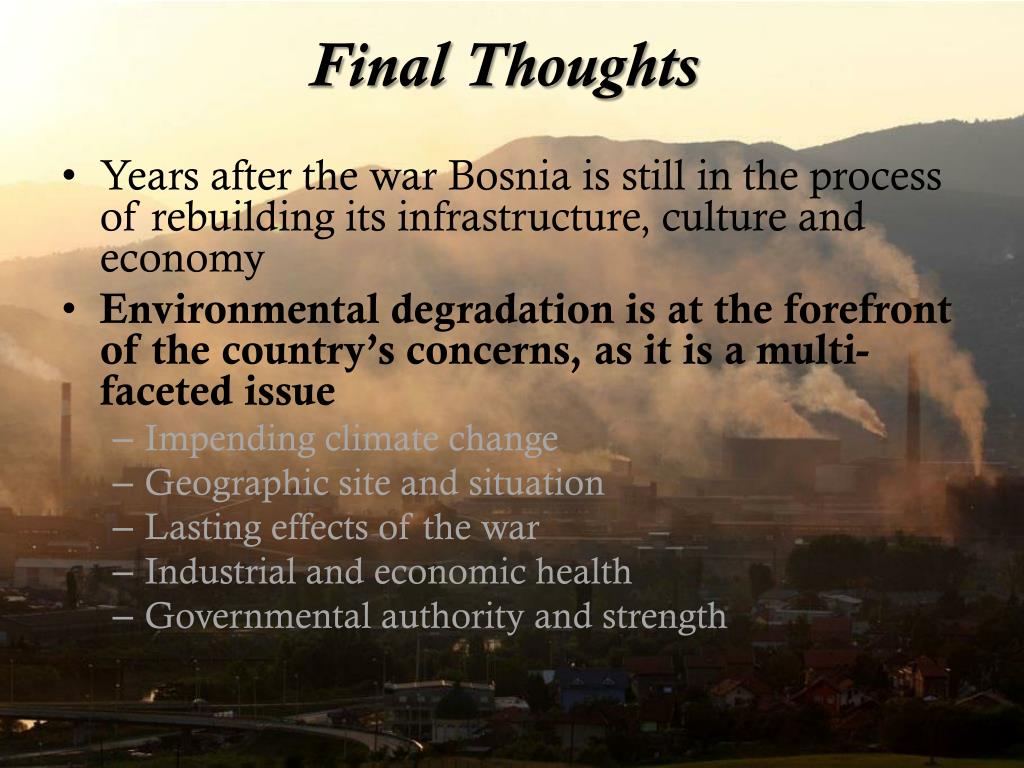 Final Thoughts

• Years after the war Bosnia is still in the process of rebuilding its infrastructure, culture and economy
• Environmental degradation is at the forefront of the country's concerns, as it is a multi-faceted issue
– Impending climate change
– Geographic site and situation
– Lasting effects of the war
– Industrial and economic health
– Governmental authority and strength